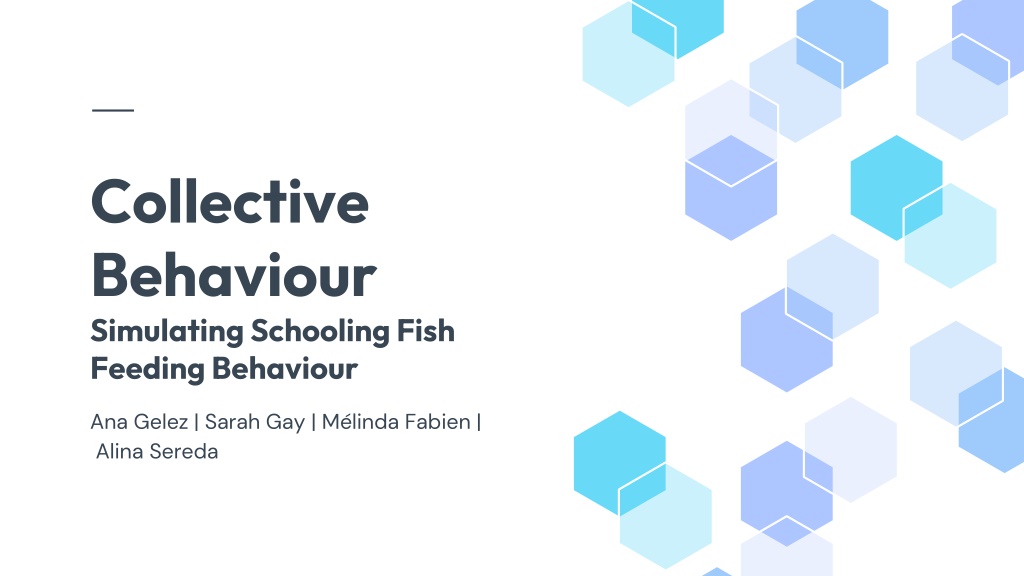 Collective Behaviour

Simulating Schooling Fish Feeding Behaviour

Ana Gelez | Sarah Gay | Mélinda Fabien | Alina Sereda